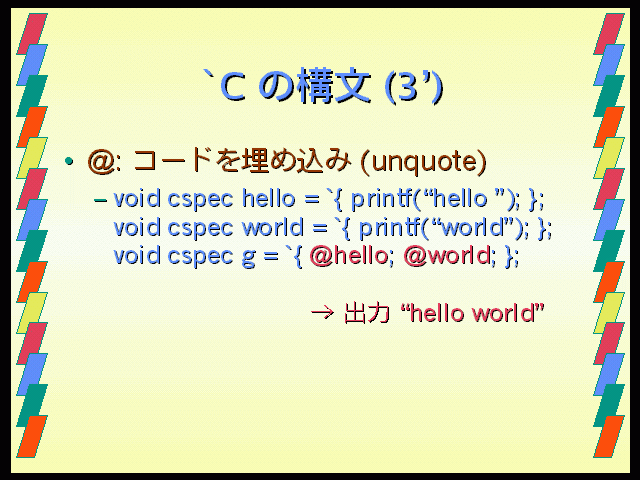 `C の構文 (3’)

• @: コードを埋め込み (unquote)

– void cspec hello = `{ printf(“hello ”); };
void cspec world = `{ printf(“world”); };
void cspec g = `{ @hello; @world; };

→ 出力 “hello world”